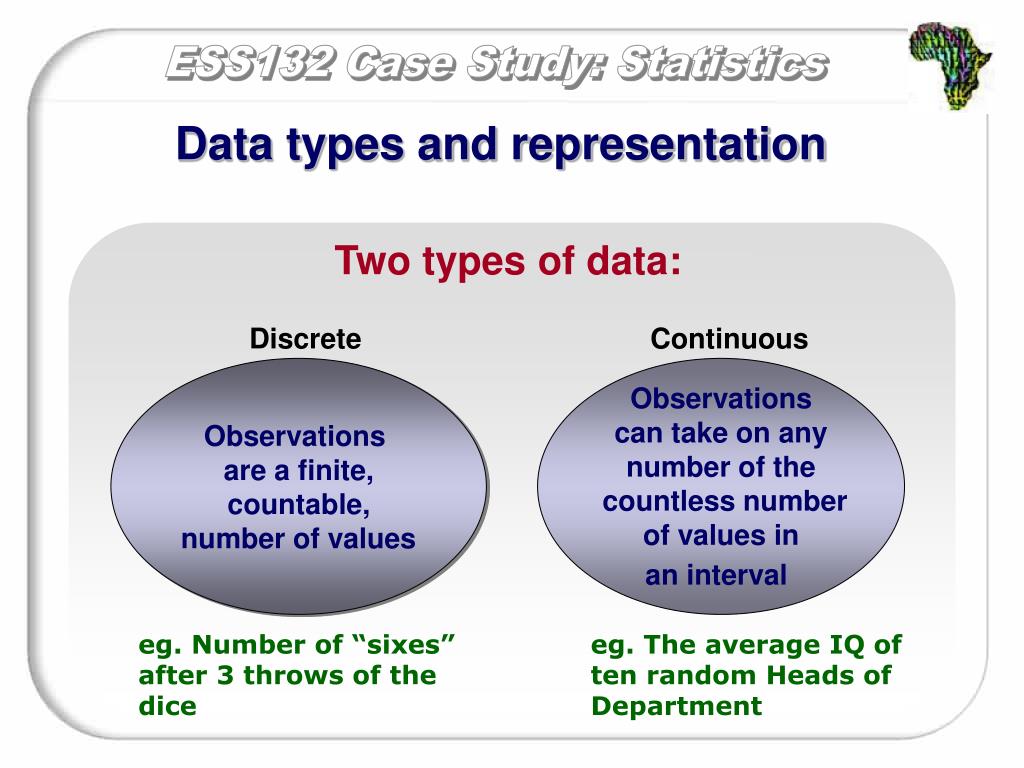 ESS132 Case Study: Statistics

Data types and representation

Two types of data:

Discrete

Observations are a finite, countable, number of values

eg. Number of “sixes” after 3 throws of the dice

Continuous

Observations can take on any number of the countless number of values in an interval

eg. The average IQ of ten random Heads of Department